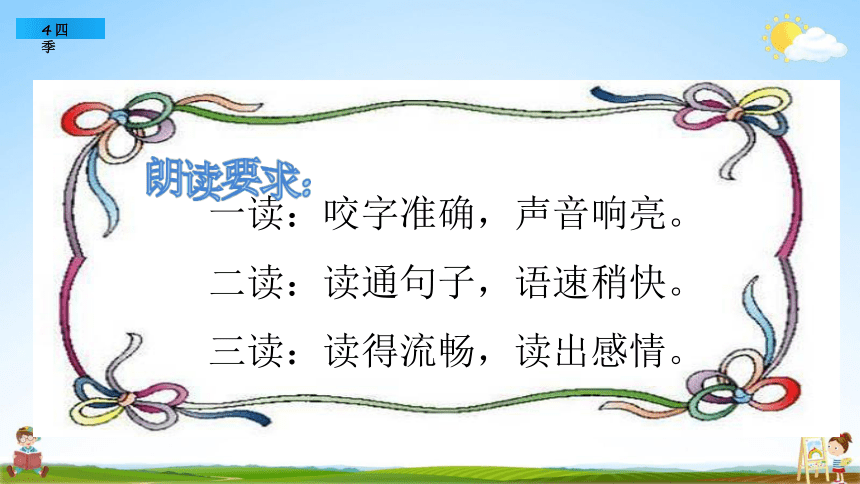 4 四季

朗读要求：

一读：咬字准确，声音响亮。

二读：读通句子，语速稍快。

三读：读得流畅，读出感情。